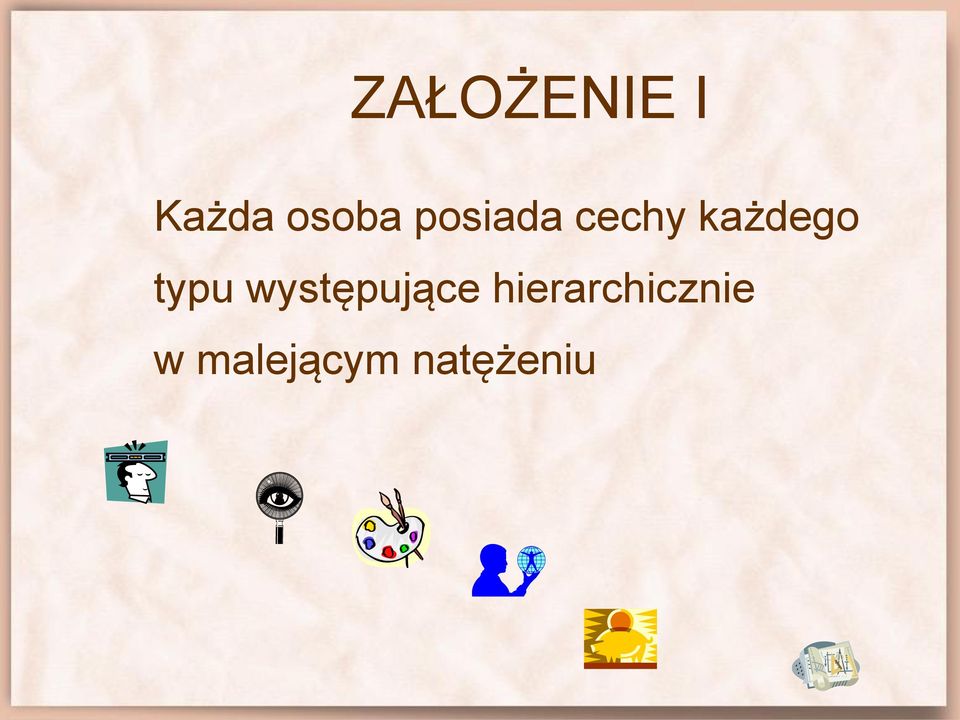 ZAŁOŻENIE I

Każda osoba posiada cechy każdego typu występujące hierarchicznie w malejącym natężeniu